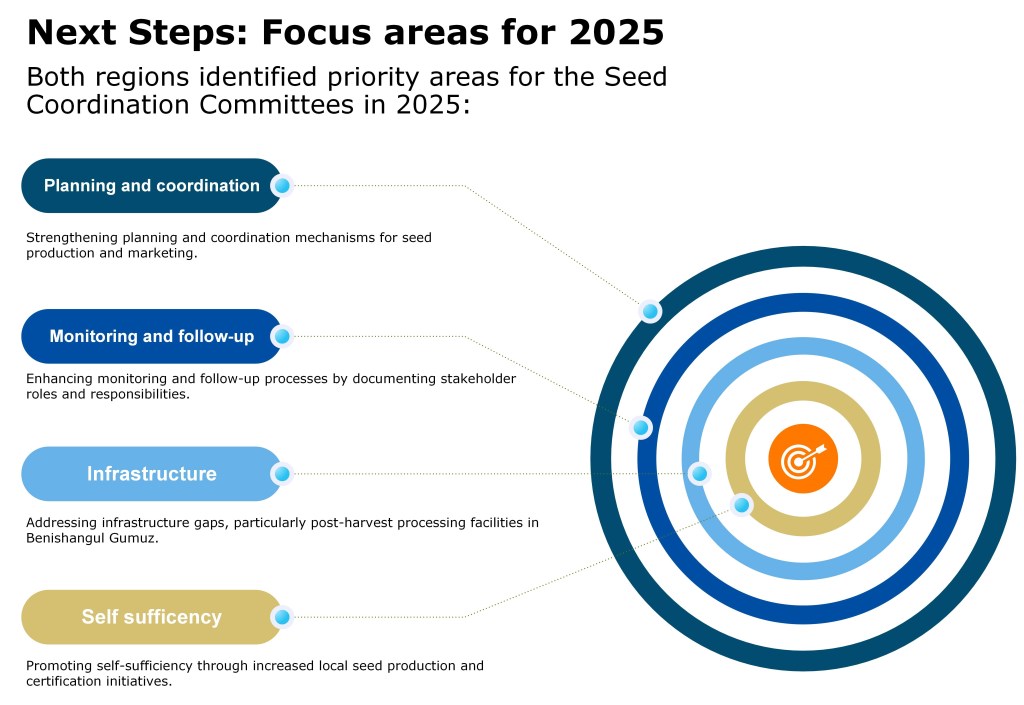 Next Steps: Focus areas for 2025

Both regions identified priority areas for the Seed Coordination Committees in 2025:

Planning and coordination

Strengthening planning and coordination mechanisms for seed production and marketing.

Monitoring and follow-up

Enhancing monitoring and follow-up processes by documenting stakeholder roles and responsibilities.

Infrastructure

Addressing infrastructure gaps, particularly post-harvest processing facilities in Benishangul Gumuz.

Self sufficency

Promoting self-sufficiency through increased local seed production and certification initiatives.